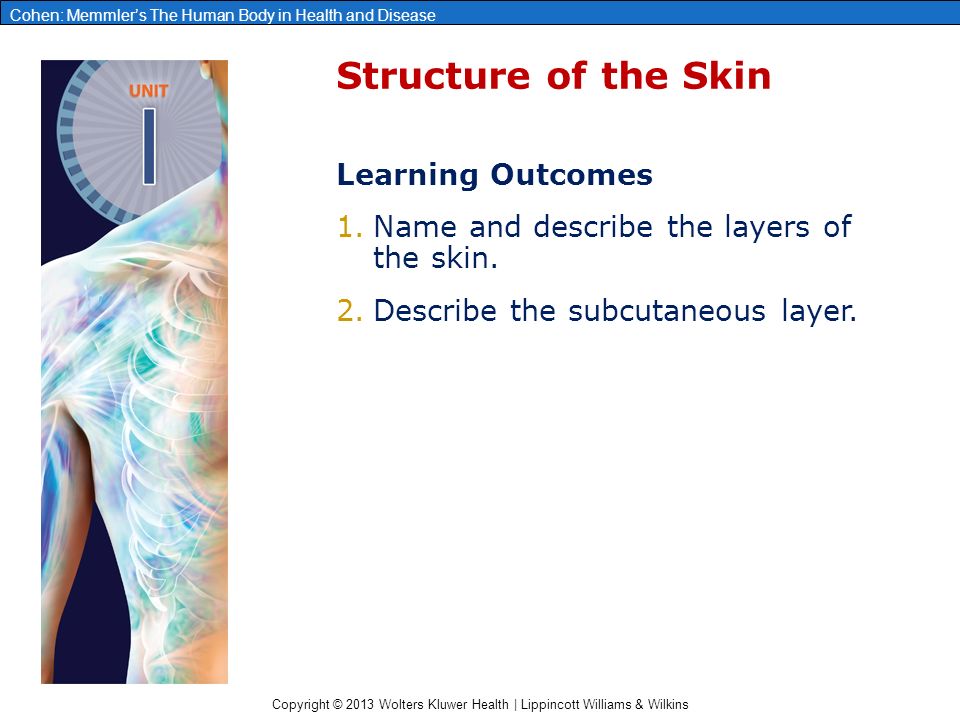 Cohen: Memmler's The Human Body in Health and Disease

UNIT
I

Structure of the Skin

Learning Outcomes

1. Name and describe the layers of the skin.

2. Describe the subcutaneous layer.

Copyright © 2013 Wolters Kluwer Health | Lippincott Williams & Wilkins